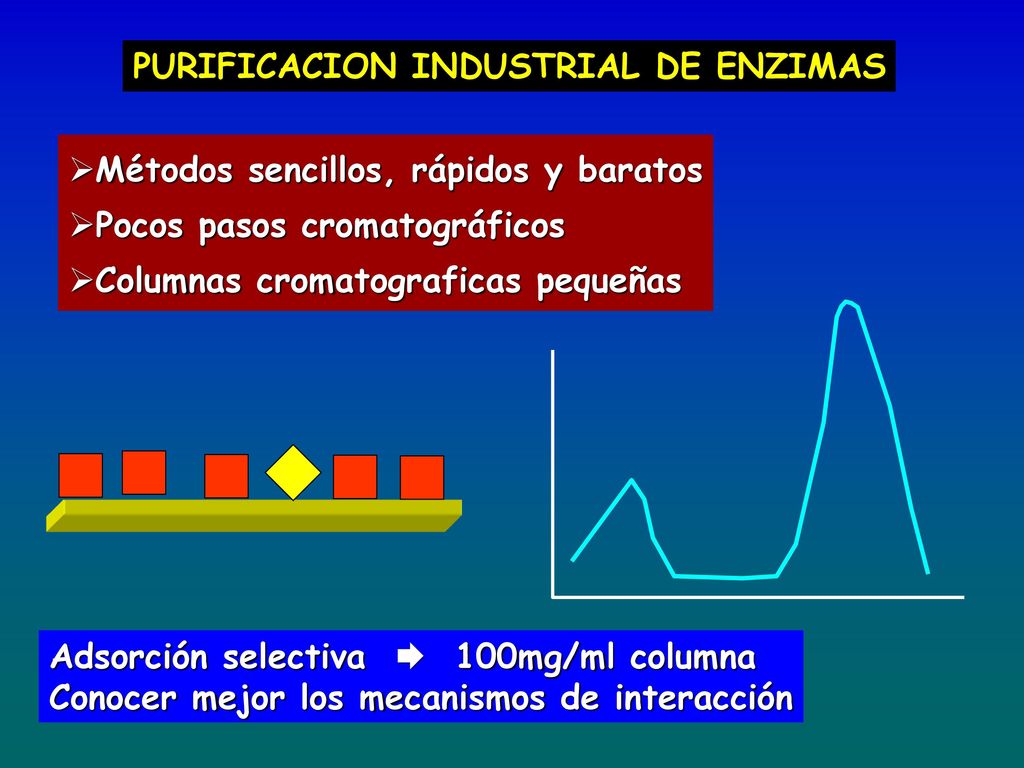 PURIFICACION INDUSTRIAL DE ENZIMAS

➢Métodos sencillos, rápidos y baratos
➢Pocos pasos cromatográficos
➢Columnas cromatograficas pequeñas

Adsorción selectiva ➡ 100mg/ml columna
Conocer mejor los mecanismos de interacción